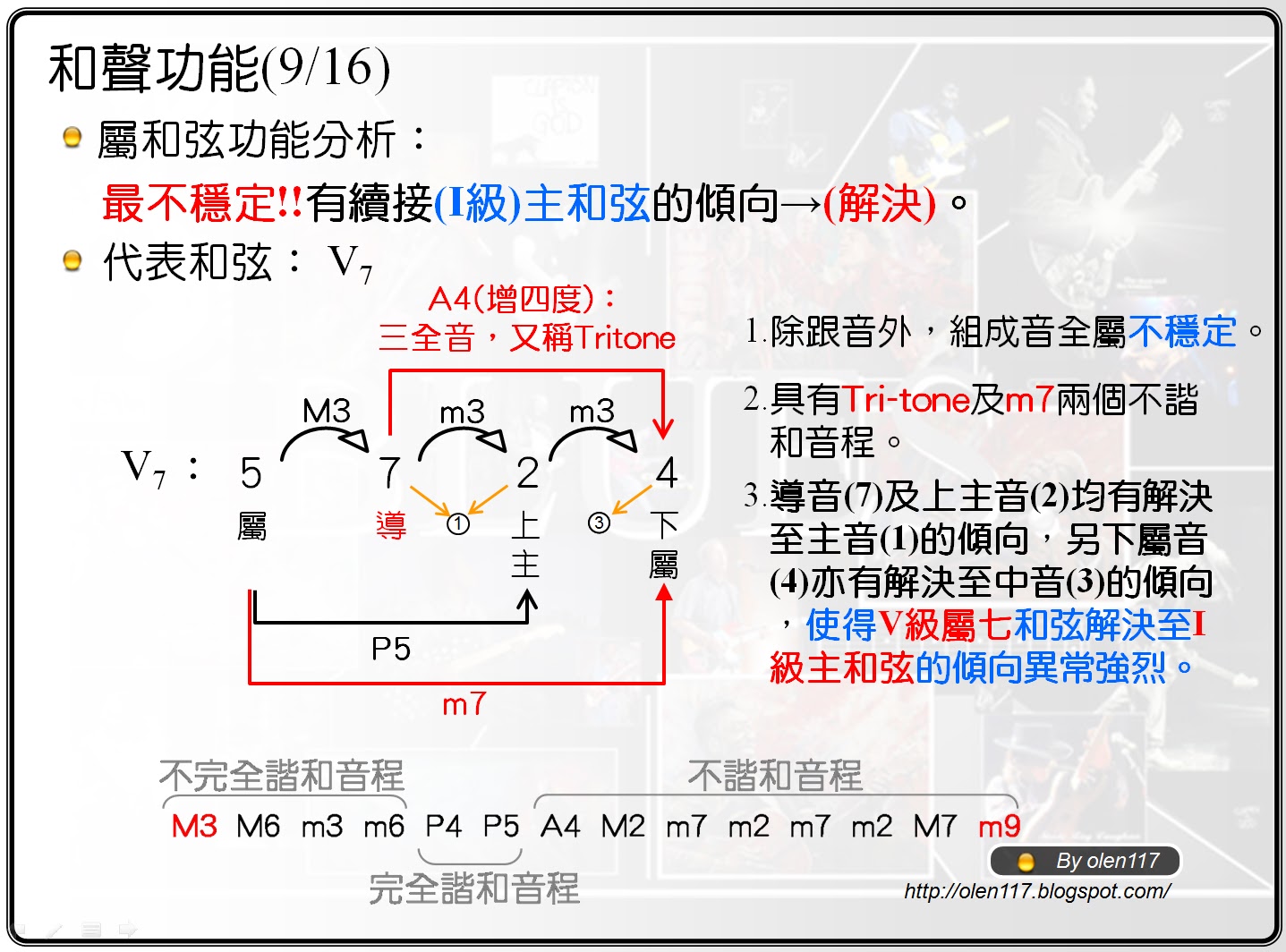 和聲功能(9/16)

屬和弦功能分析：

最不穩定!!有續接(I級)主和弦的傾向→(解決)。

代表和弦： $V_7$

A4(增四度)：
三全音，又稱Tritone

M3 m3 m3

$V_7$： 5 7 2 4
屬 導 ① 上主 ③ 下屬

P5

m7

1.除跟音外，組成音全屬不穩定。

2.具有Tri-tone及m7兩個不諧和音程。

3.導音(7)及上主音(2)均有解決至主音(1)的傾向，另下屬音(4)亦有解決至中音(3)的傾向，使得V級屬七和弦解決至I級主和弦的傾向異常強烈。

不完全諧和音程 不諧和音程

M3 M6 m3 m6 P4 P5 A4 M2 m7 m2 m7 m2 M7 m9

完全諧和音程

By olen117
http://olen117.blogspot.com/